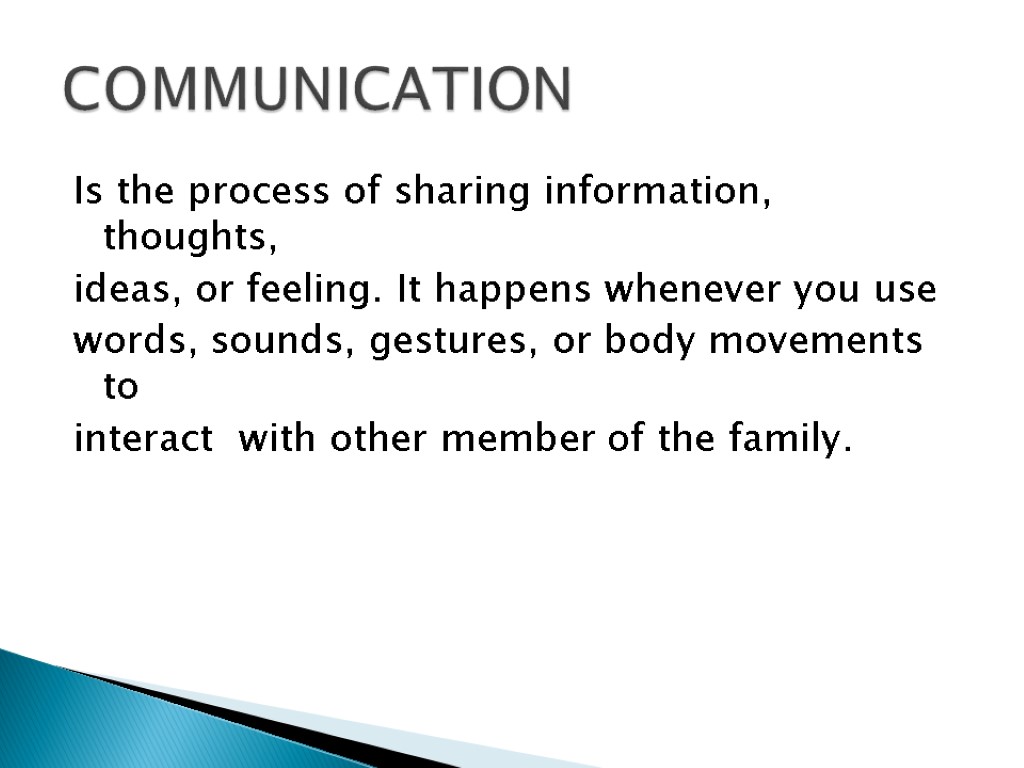 COMMUNICATION

Is the process of sharing information, thoughts,
ideas, or feeling. It happens whenever you use
words, sounds, gestures, or body movements to
interact with other member of the family.